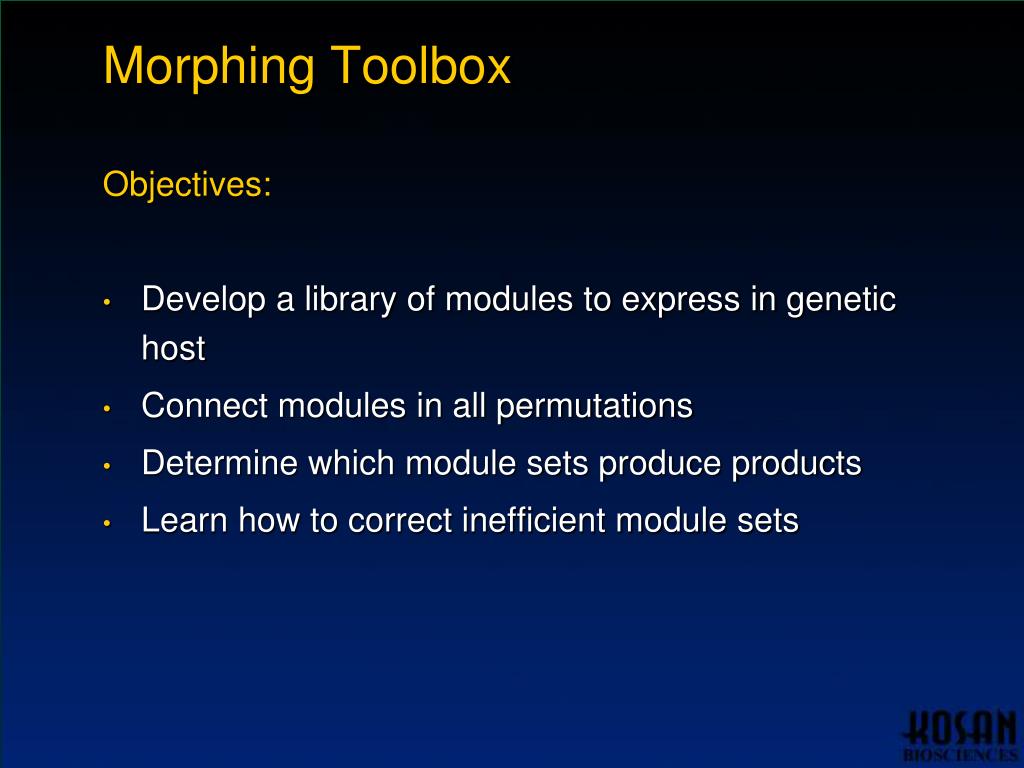 Morphing Toolbox

Objectives:

• Develop a library of modules to express in genetic host
• Connect modules in all permutations
• Determine which module sets produce products
• Learn how to correct inefficient module sets

KOSAN
BIOSCIENCES